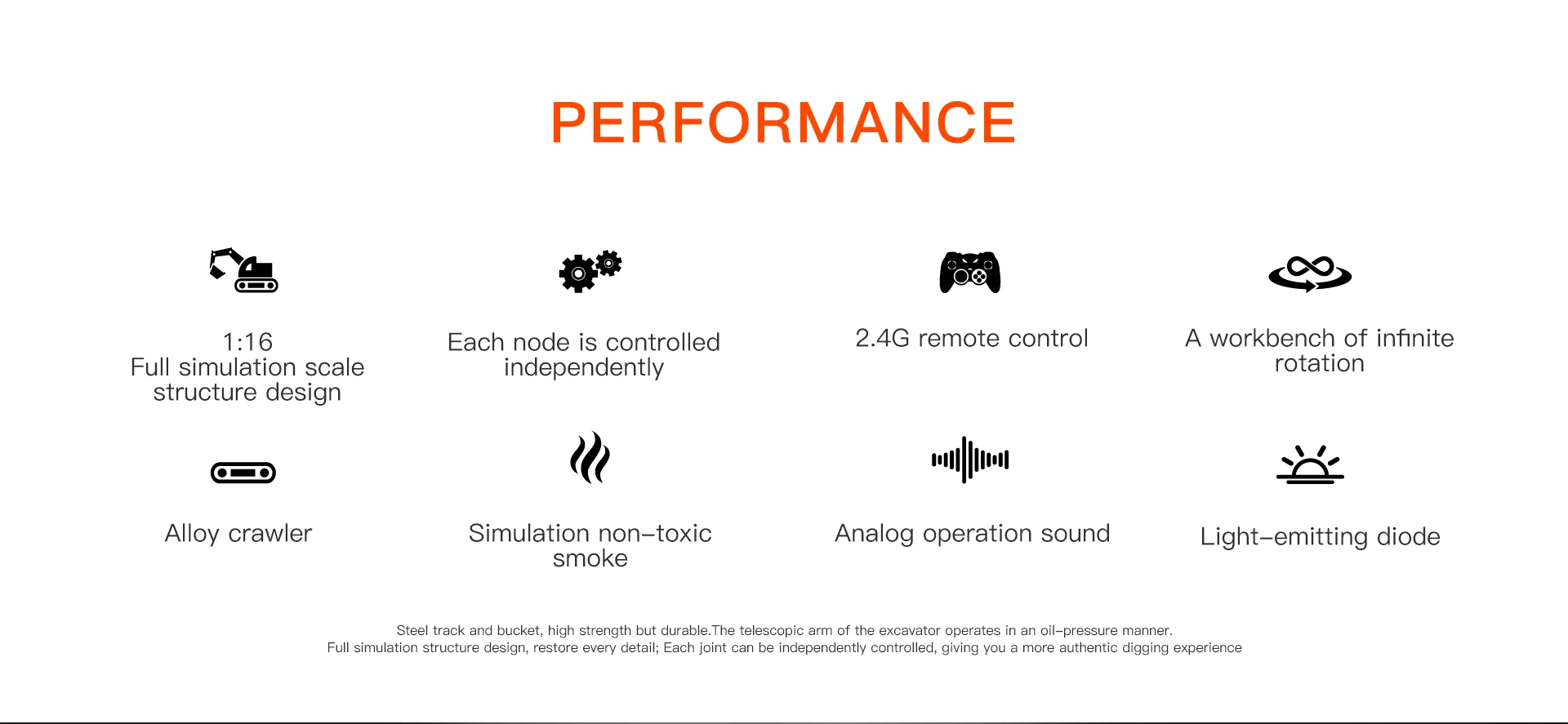 PERFORMANCE

1:16
Full simulation scale structure design

Each node is controlled independently

2.4G remote control

A workbench of infinite rotation

Alloy crawler

Simulation non-toxic smoke

Analog operation sound

Light-emitting diode

Steel track and bucket, high strength but durable.The telescopic arm of the excavator operates in an oil-pressure manner.
Full simulation structure design, restore every detail; Each joint can be independently controlled, giving you a more authentic digging experience